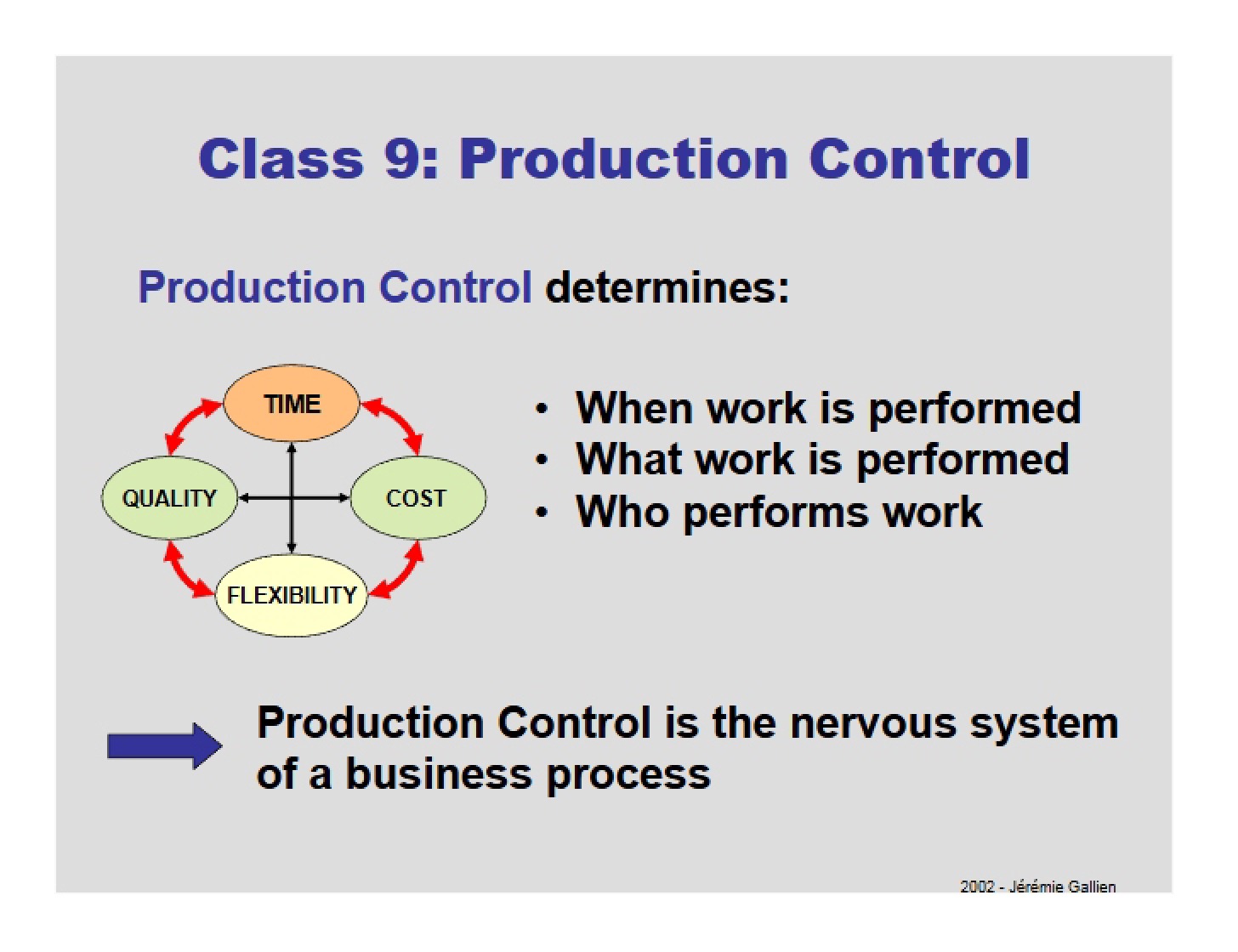 Class 9: Production Control

Production Control determines:

TIME

QUALITY

COST

FLEXIBILITY

• When work is performed
• What work is performed
• Who performs work

Production Control is the nervous system of a business process

2002 - Jérémie Gallien